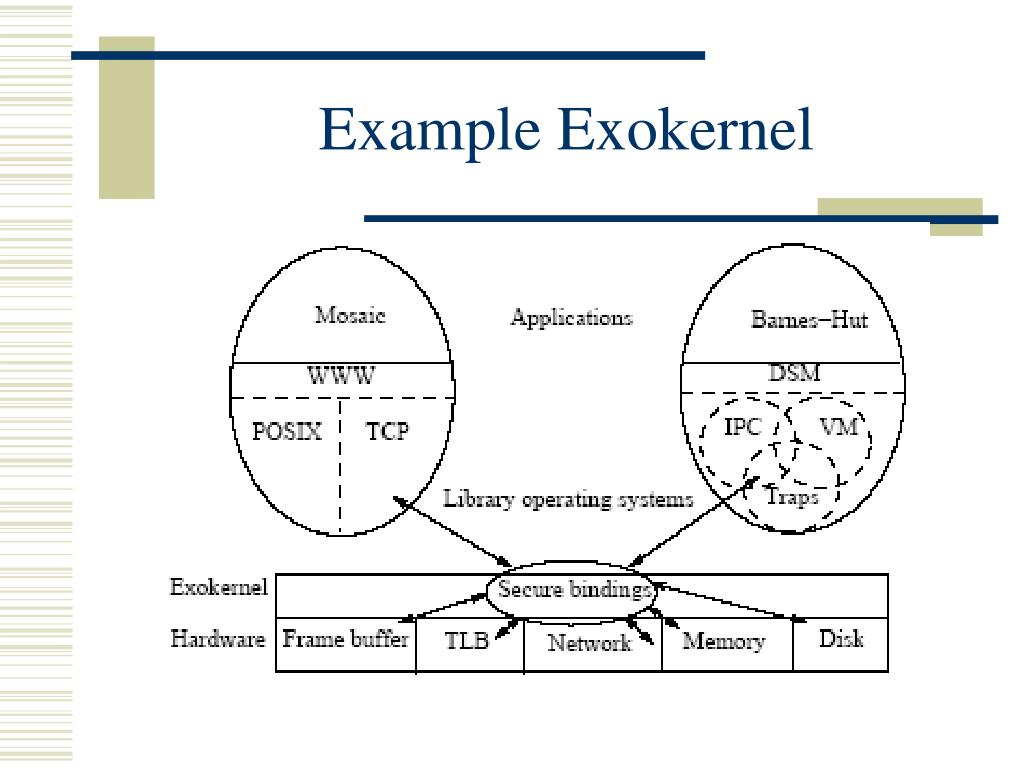 Example Exokernel

Mosaic

Applications

Barnes–Hut

WWW

DSM

POSIX

TCP

IPC

VM

Traps

Library operating systems

Exokernel

Secure bindings

Hardware

Frame buffer

TLB

Network

Memory

Disk